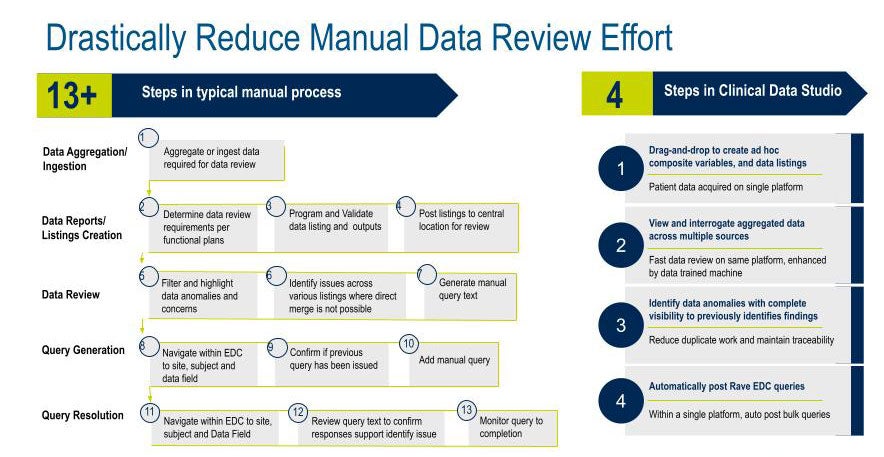 Drastically Reduce Manual Data Review Effort

13+ Steps in typical manual process

Data Aggregation/ Ingestion

1 Aggregate or ingest data required for data review

Data Reports/ Listings Creation

2 Determine data review requirements per functional plans

3 Program and Validate data listing and outputs

4 Post listings to central location for review

Data Review

5 Filter and highlight data anomalies and concerns

6 Identify issues across various listings where direct merge is not possible

7 Generate manual query text

Query Generation

8 Navigate within EDC to site, subject and data field

9 Confirm if previous query has been issued

10 Add manual query

Query Resolution

11 Navigate within EDC to site, subject and Data Field

12 Review query text to confirm responses support identify issue

13 Monitor query to completion

4 Steps in Clinical Data Studio

1 Drag-and-drop to create ad hoc composite variables, and data listings

Patient data acquired on single platform

2 View and interrogate aggregated data across multiple sources

Fast data review on same platform, enhanced by data trained machine

3 Identify data anomalies with complete visibility to previously identifies findings

Reduce duplicate work and maintain traceability

4 Automatically post Rave EDC queries

Within a single platform, auto post bulk queries